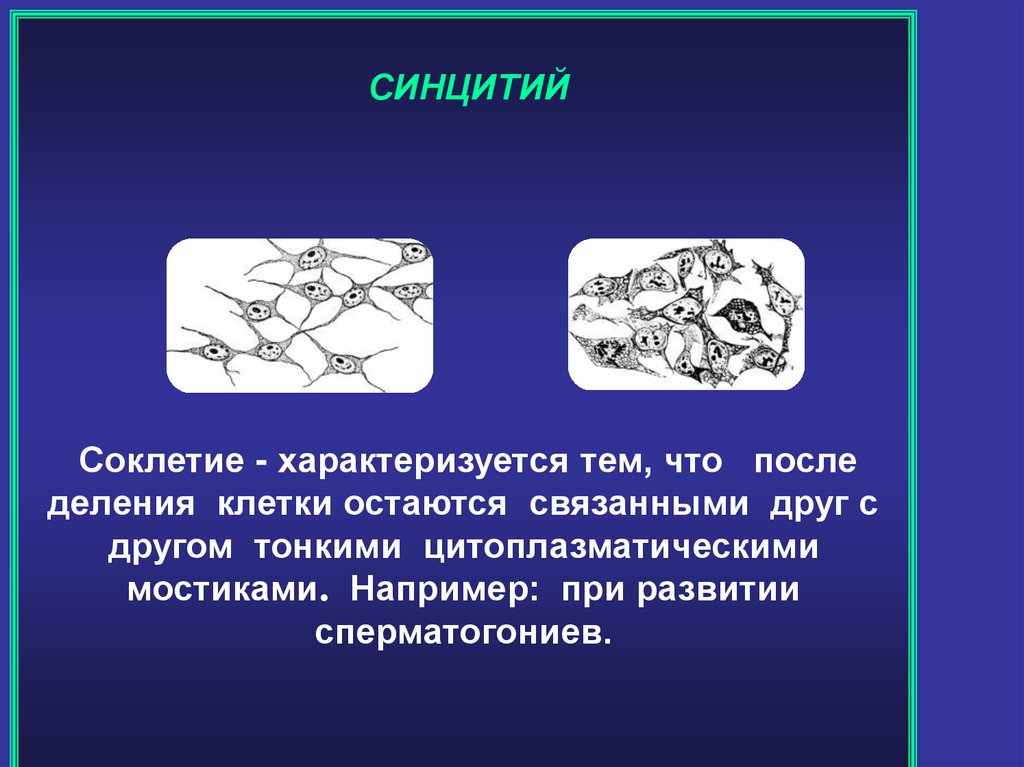 СИНЦИТИЙ

Соклетие - характеризуется тем, что после деления клетки остаются связанными друг с другом тонкими цитоплазматическими мостиками. Например: при развитии сперматогониев.